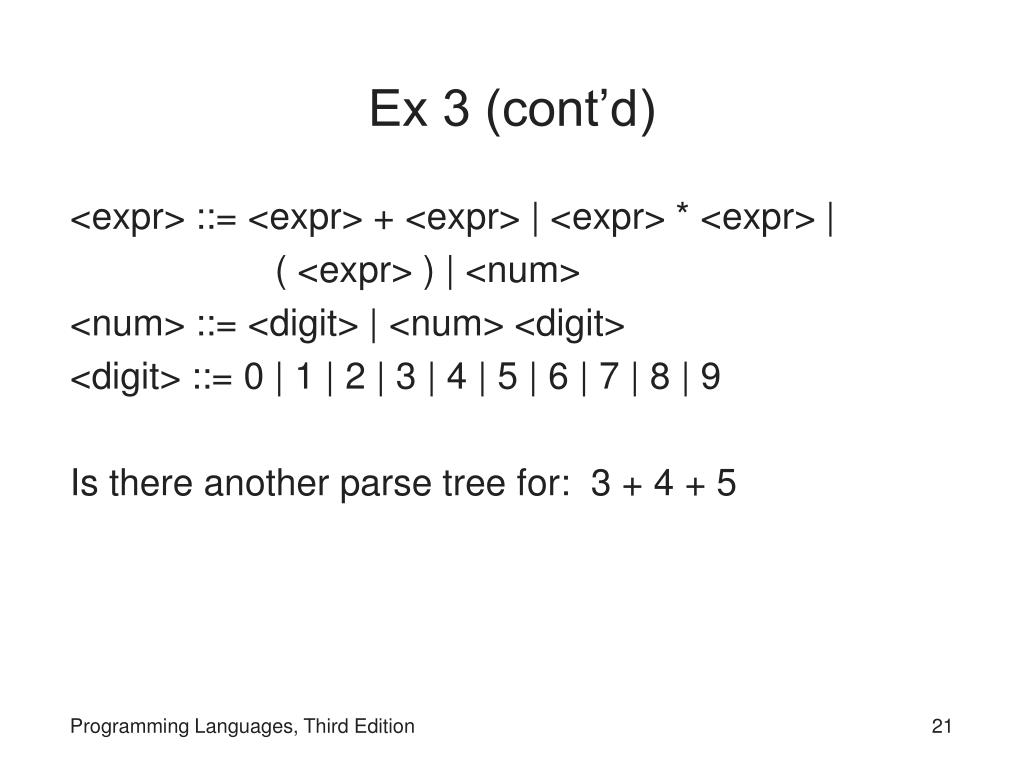 Ex 3 (cont’d)

<expr> ::= <expr> + <expr> | <expr> * <expr> |
( <expr> ) | <num>
<num> ::= <digit> | <num> <digit>
<digit> ::= 0 | 1 | 2 | 3 | 4 | 5 | 6 | 7 | 8 | 9

Is there another parse tree for: 3 + 4 + 5

Programming Languages, Third Edition

21